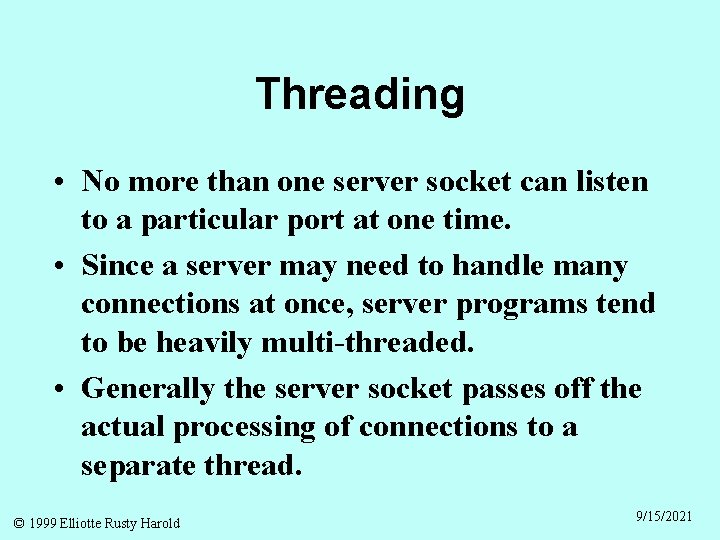 Threading

• No more than one server socket can listen to a particular port at one time.

• Since a server may need to handle many connections at once, server programs tend to be heavily multi-threaded.

• Generally the server socket passes off the actual processing of connections to a separate thread.

© 1999 Elliotte Rusty Harold

9/15/2021